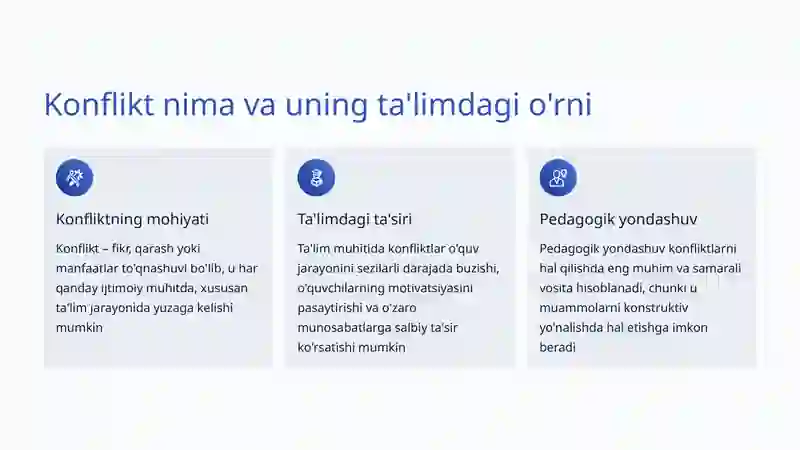 Konflikt nima va uning ta'limdagi o'rni

Konfliktning mohiyati

Konflikt – fikr, qarash yoki manfaatlar to'qnashuvi bo'lib, u har qanday ijtimoiy muhitda, xususan ta'lim jarayonida yuzaga kelishi mumkin

Ta'limdagi ta'siri

Ta'lim muhitida konfliktlar o'quv jarayonini sezilarli darajada buzishi, o'quvchilarning motivatsiyasini pasaytirishi va o'zaro munosabatlarga salbiy ta'sir ko'rsatishi mumkin

Pedagogik yondashuv

Pedagogik yondashuv konfliktlarni hal qilishda eng muhim va samarali vosita hisoblanadi, chunki u muammolarni konstruktiv yo'nalishda hal etishga imkon beradi